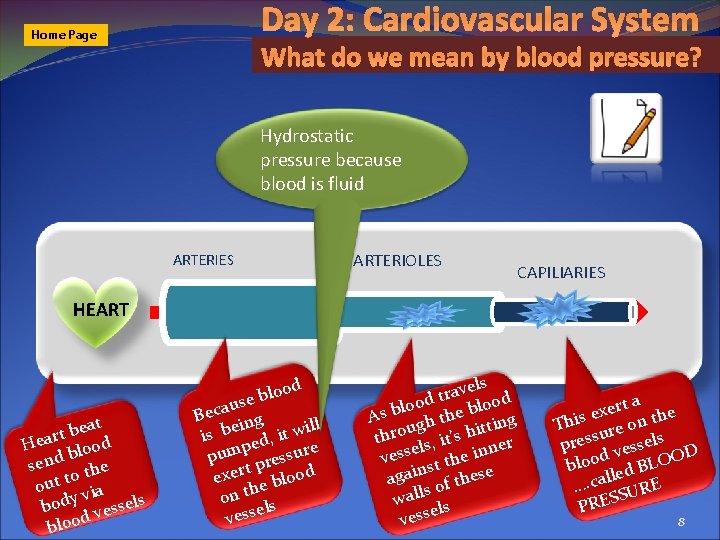 Home Page

Day 2: Cardiovascular System

What do we mean by blood pressure?

Hydrostatic pressure because blood is fluid

ARTERIES

ARTERIOLES

CAPILIARIES

HEART

Heart beat send blood out to the body via blood vessels

Because blood is being pumped, it will exert pressure on the blood vessels

As blood travels through the blood vessels, it's hitting against the inner walls of these vessels

This exert a pressure on the blood vessels ...called BLOOD PRESSURE

8